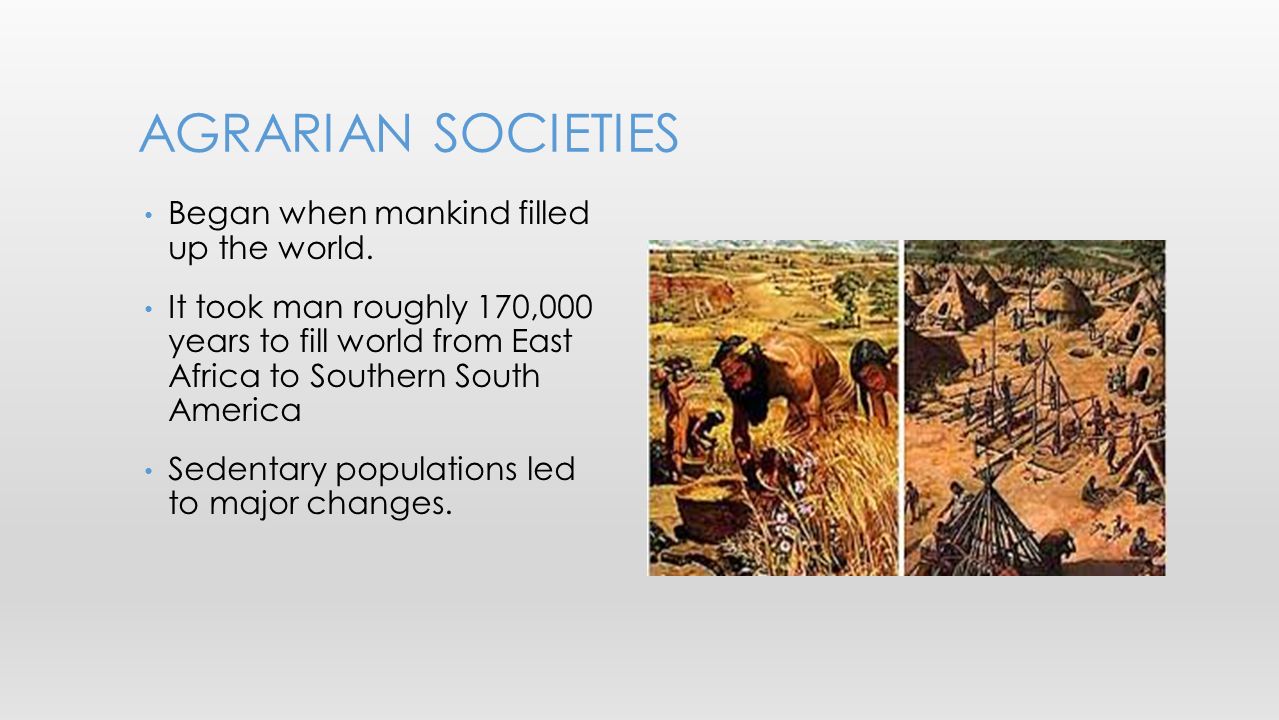 AGRARIAN SOCIETIES

• Began when mankind filled up the world.

• It took man roughly 170,000 years to fill world from East Africa to Southern South America

• Sedentary populations led to major changes.